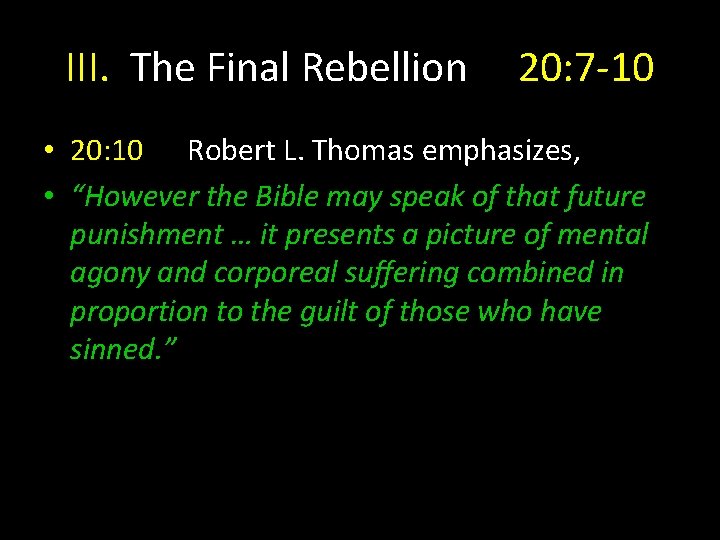 III. The Final Rebellion 20:7-10

• 20:10 Robert L. Thomas emphasizes,

• “However the Bible may speak of that future punishment … it presents a picture of mental agony and corporeal suffering combined in proportion to the guilt of those who have sinned.”